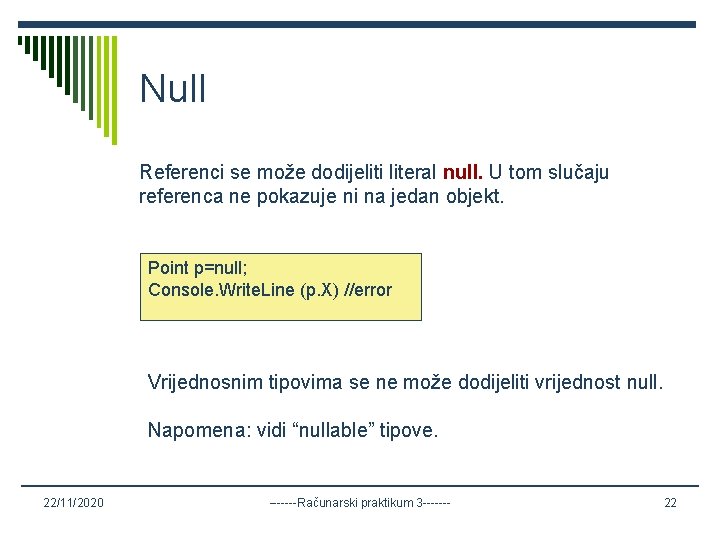 Null

Referenci se može dodijeliti literal null. U tom slučaju referenca ne pokazuje ni na jedan objekt.

Point p=null;
Console.WriteLine (p.X) //error

Vrijednosnim tipovima se ne može dodijeliti vrijednost null.

Napomena: vidi “nullable” tipove.

22/11/2020

------Računarski praktikum 3-------

22